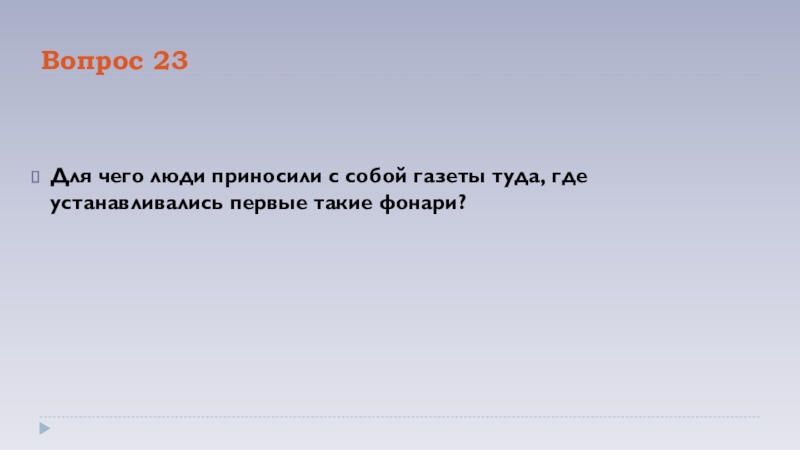 Вопрос 23

Для чего люди приносили с собой газеты туда, где устанавливались первые такие фонари?